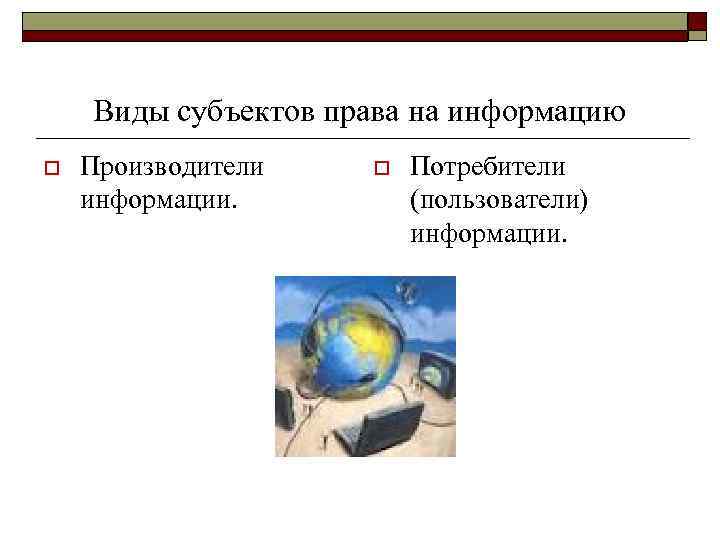 Виды субъектов права на информацию

Производители информации.

Потребители (пользователи) информации.